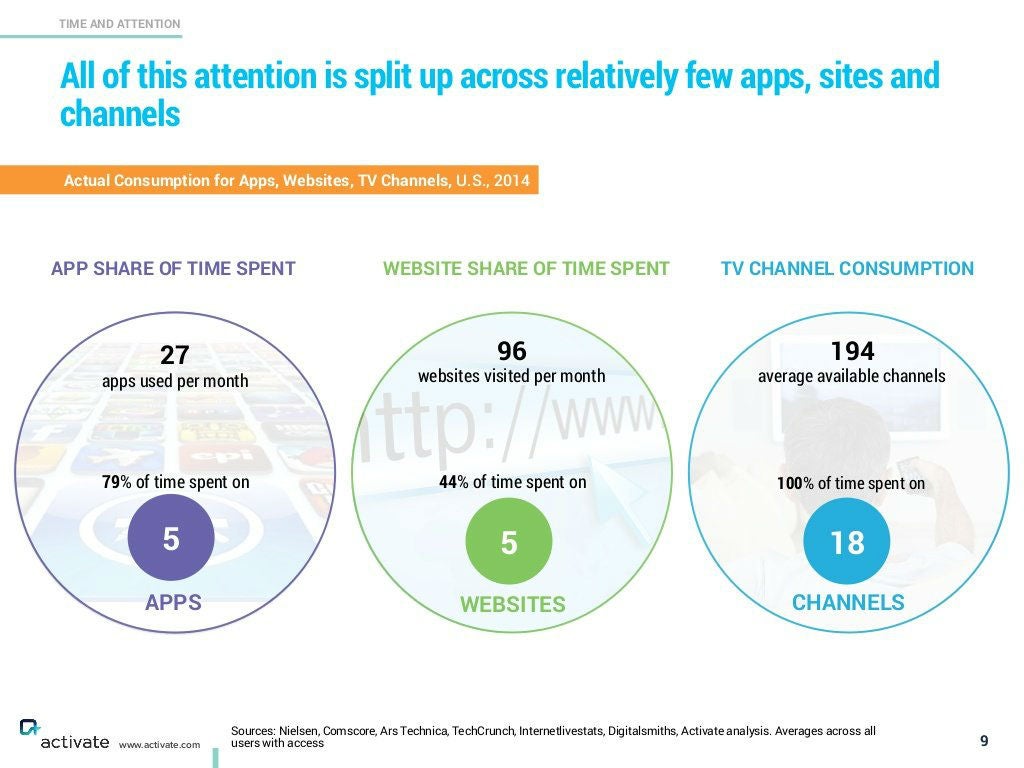 TIME AND ATTENTION

All of this attention is split up across relatively few apps, sites and channels

Actual Consumption for Apps, Websites, TV Channels, U.S., 2014

APP SHARE OF TIME SPENT

27
apps used per month

79% of time spent on

5

APPS

WEBSITE SHARE OF TIME SPENT

96
websites visited per month

http://www

44% of time spent on

5

WEBSITES

TV CHANNEL CONSUMPTION

194
average available channels

100% of time spent on

18

CHANNELS

activate www.activate.com

Sources: Nielsen, Comscore, Ars Technica, TechCrunch, Internetlivestats, Digitalsmiths, Activate analysis. Averages across all users with access

9